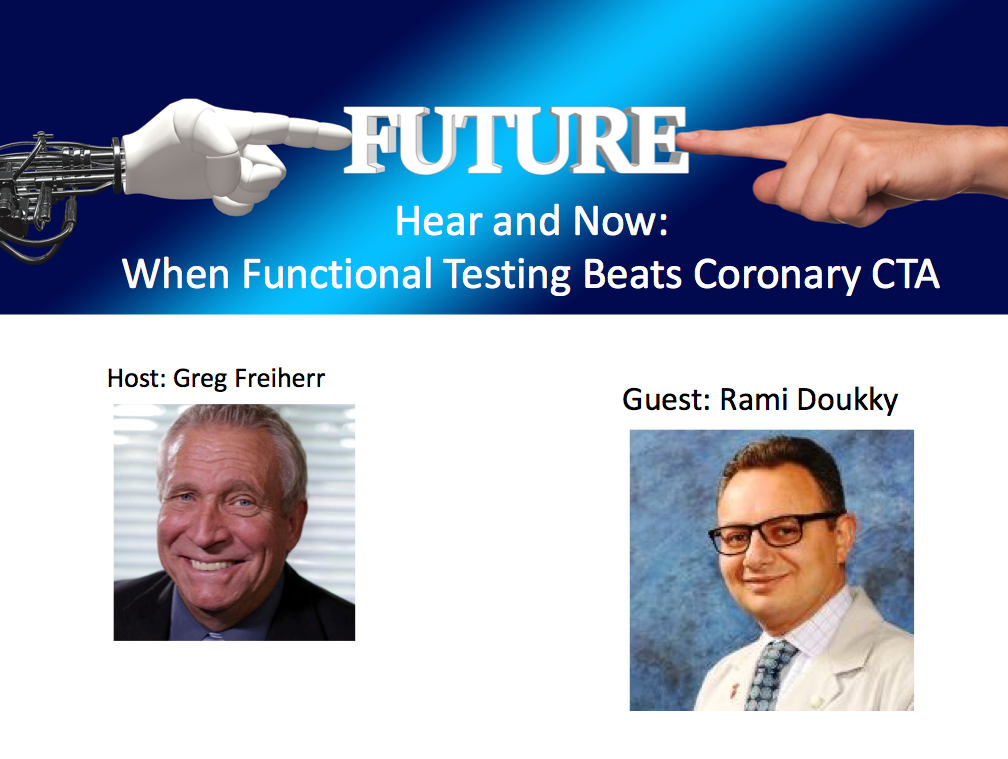 FUTURE

Hear and Now:
When Functional Testing Beats Coronary CTA

Host: Greg Freiherr

Guest: Rami Doukky